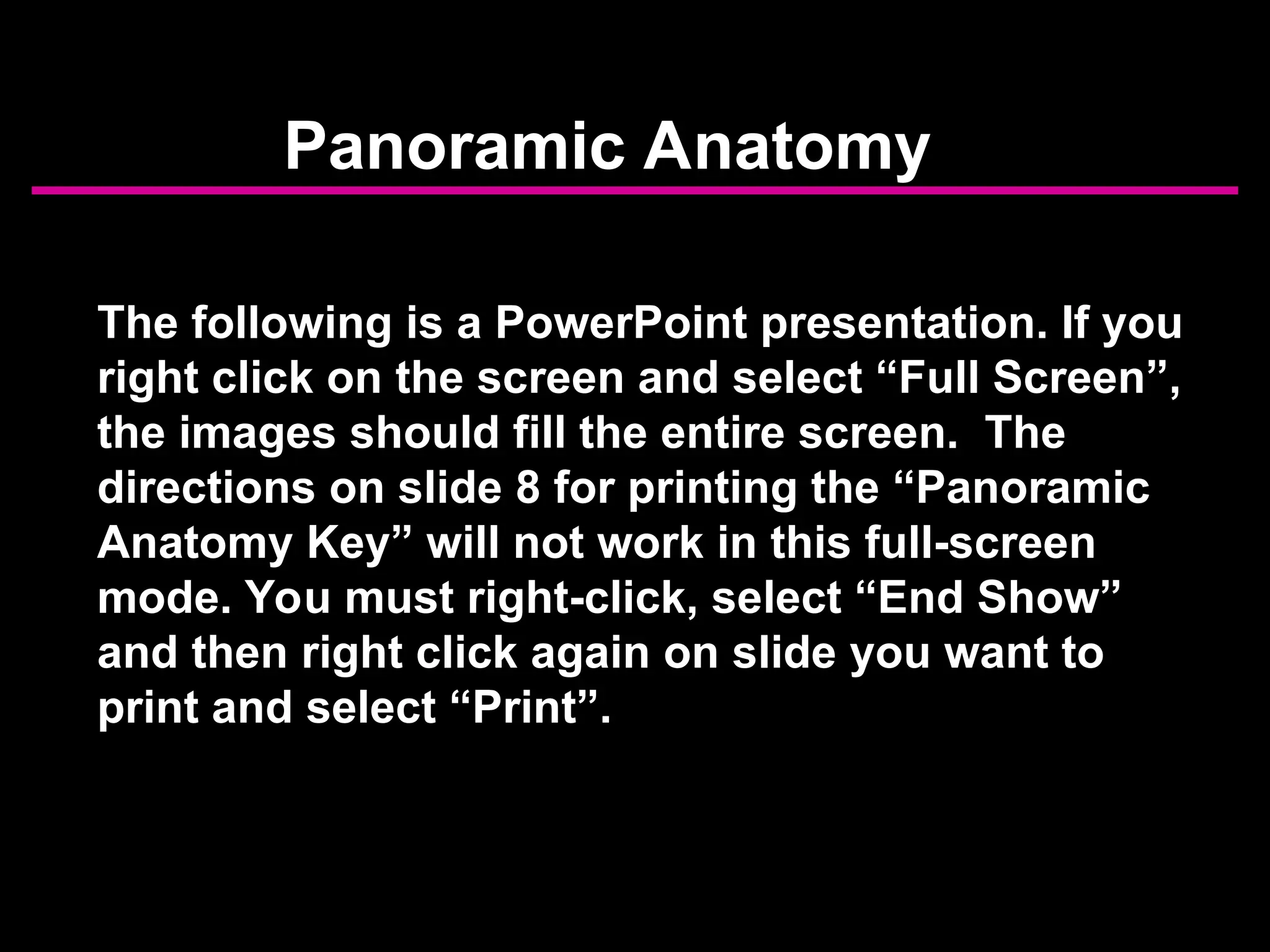 Panoramic Anatomy

The following is a PowerPoint presentation. If you right click on the screen and select “Full Screen”, the images should fill the entire screen. The directions on slide 8 for printing the “Panoramic Anatomy Key” will not work in this full-screen mode. You must right-click, select “End Show” and then right click again on slide you want to print and select “Print”.